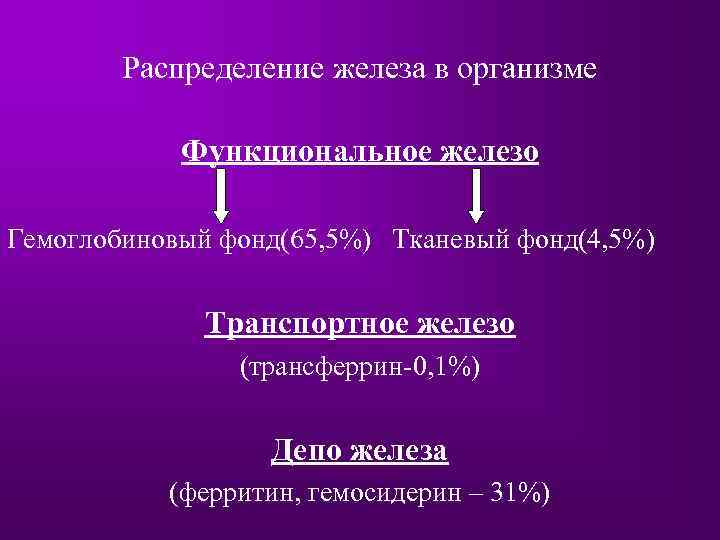 Распределение железа в организме

Функциональное железо

Гемоглобиновый фонд(65,5%)   Тканевый фонд(4,5%)

Транспортное железо

(трансферрин-0,1%)

Депо железа

(ферритин, гемосидерин – 31%)